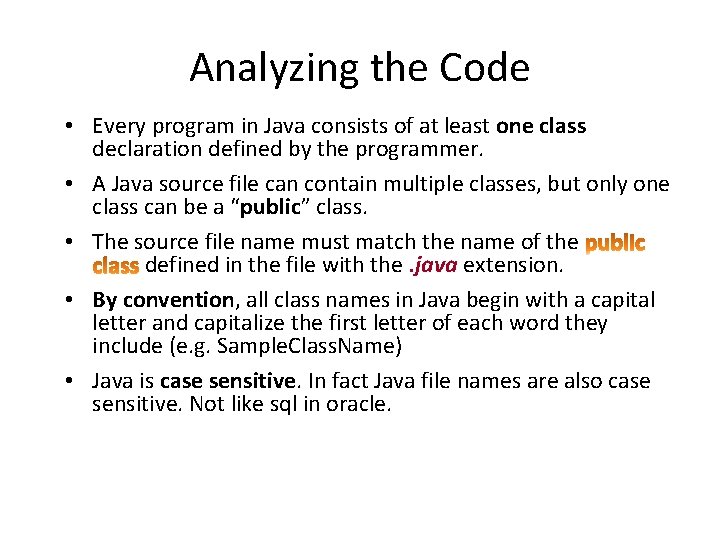 Analyzing the Code

• Every program in Java consists of at least one class declaration defined by the programmer.

• A Java source file can contain multiple classes, but only one class can be a “public” class.

• The source file name must match the name of the public class defined in the file with the .java extension.

• By convention, all class names in Java begin with a capital letter and capitalize the first letter of each word they include (e.g. SampleClassName)

• Java is case sensitive. In fact Java file names are also case sensitive. Not like sql in oracle.